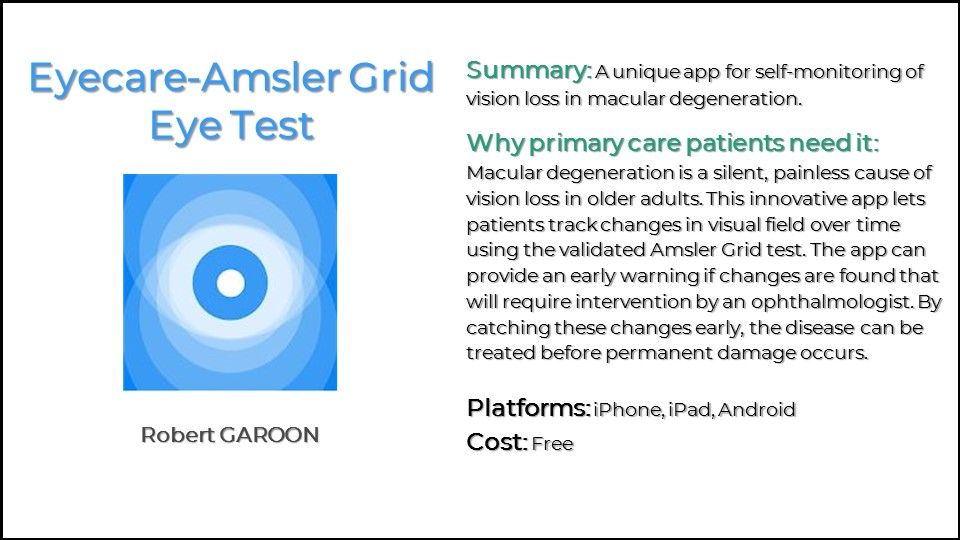 Eyecare-Amsler Grid Eye Test

Robert GAROON

Summary: A unique app for self-monitoring of vision loss in macular degeneration.

Why primary care patients need it:
Macular degeneration is a silent, painless cause of vision loss in older adults. This innovative app lets patients track changes in visual field over time using the validated Amsler Grid test. The app can provide an early warning if changes are found that will require intervention by an ophthalmologist. By catching these changes early, the disease can be treated before permanent damage occurs.

Platforms: iPhone, iPad, Android
Cost: Free